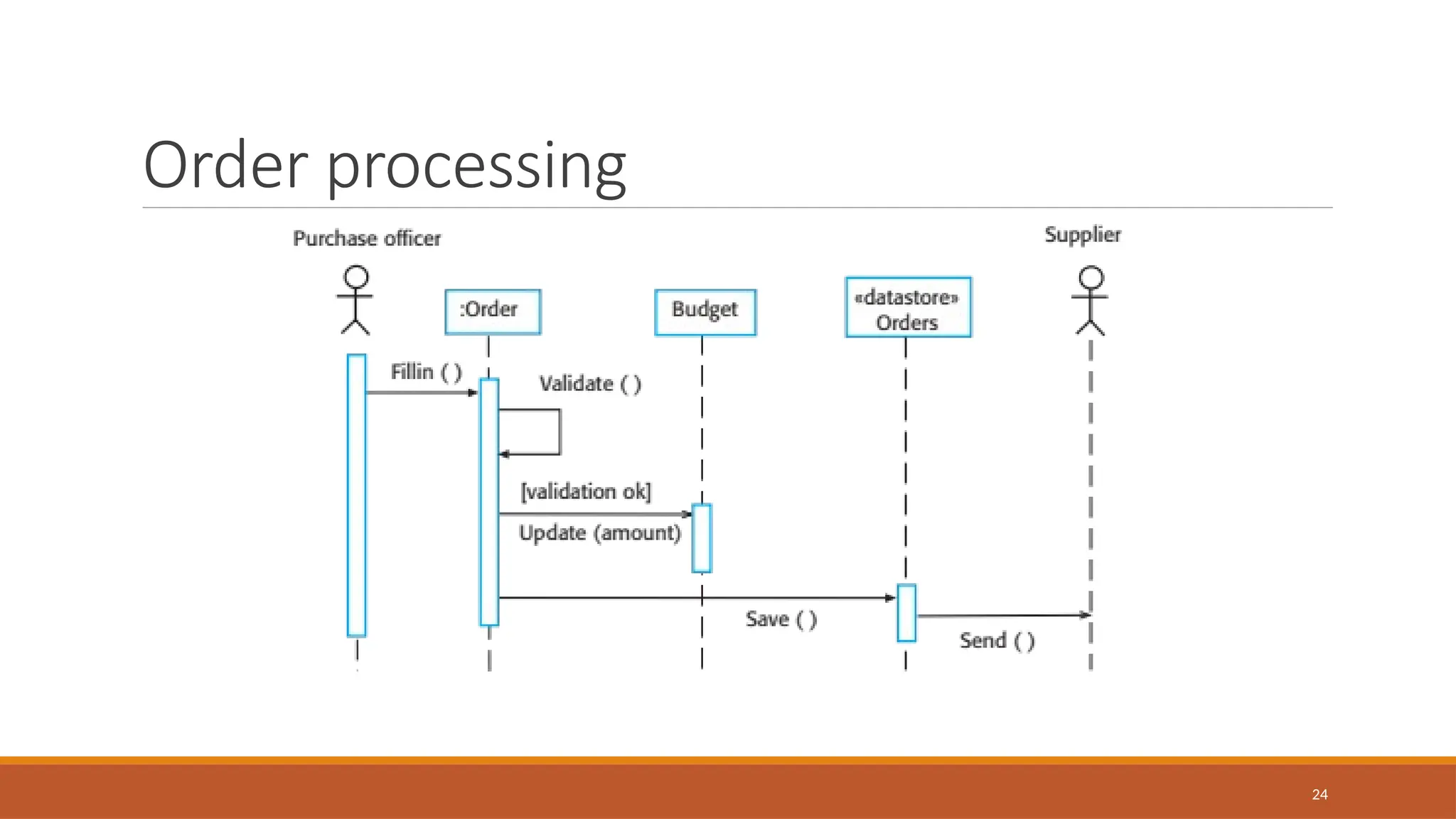 Order processing

Purchase officer

Supplier

:Order

Budget

«datastore» Orders

Fillin ( )

Validate ( )

[validation ok]

Update (amount)

Save ( )

Send ( )

24